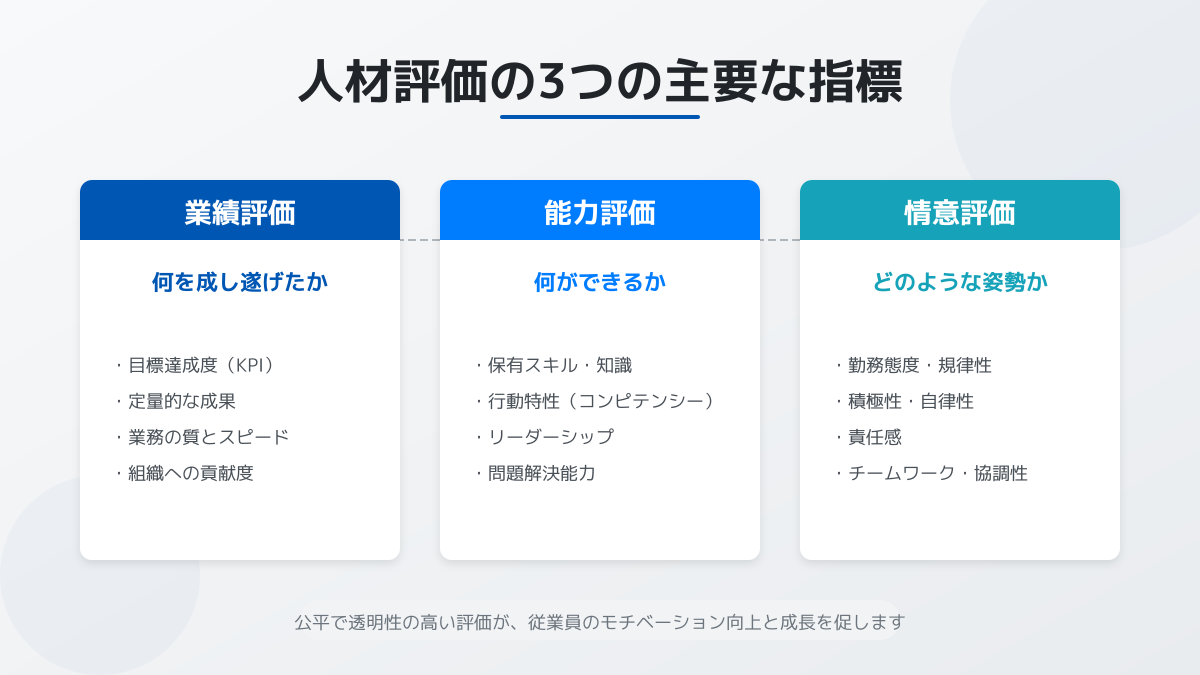 人材評価の3つの主要な指標

業績評価

何を成し遂げたか

・目標達成度（KPI）
・定量的な成果
・業務の質とスピード
・組織への貢献度

能力評価

何ができるか

・保有スキル・知識
・行動特性（コンピテンシー）
・リーダーシップ
・問題解決能力

情意評価

どのような姿勢か

・勤務態度・規律性
・積極性・自律性
・責任感
・チームワーク・協調性

公平で透明性の高い評価が、従業員のモチベーション向上と成長を促します